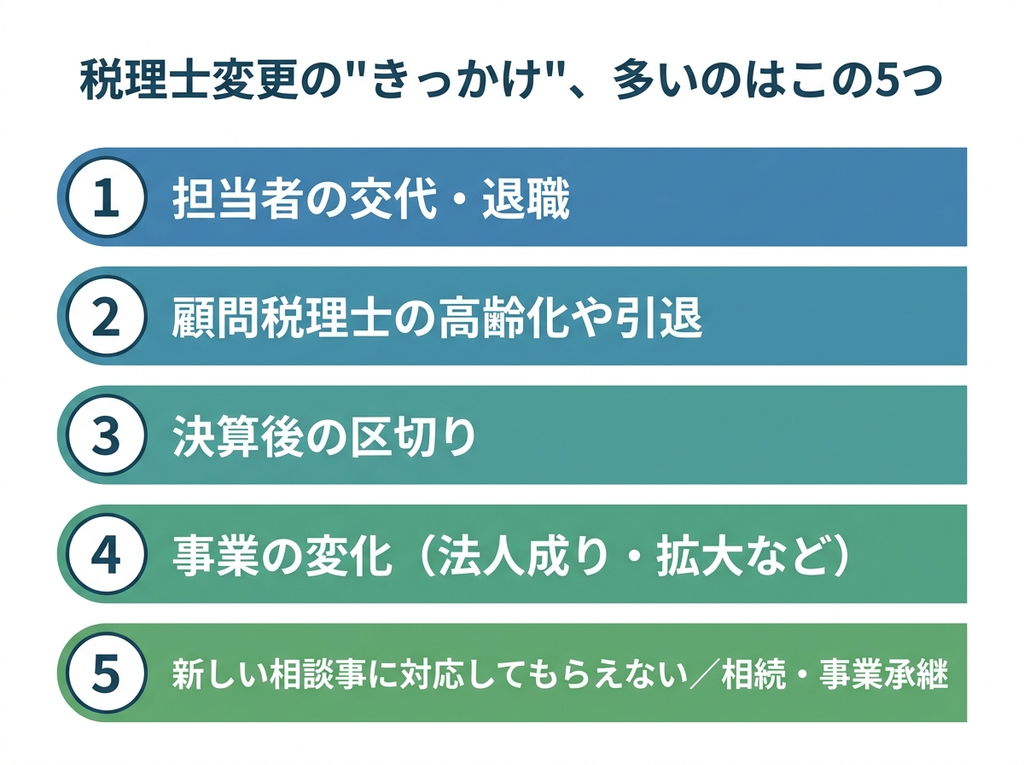 税理士変更の"きっかけ"、多いのはこの5つ

1 担当者の交代・退職

2 顧問税理士の高齢化や引退

3 決算後の区切り

4 事業の変化（法人成り・拡大など）

5 新しい相談事に対応してもらえない／相続・事業承継